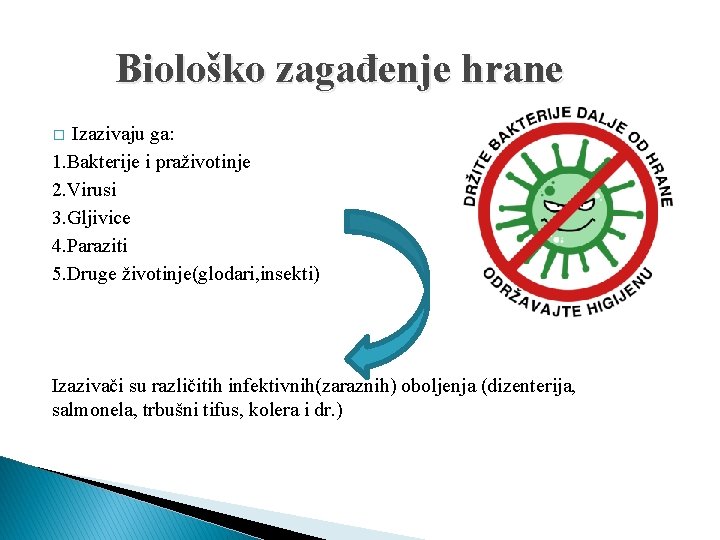 Biološko zagađenje hrane

□ Izazivaju ga:
1.Bakterije i praživotinje
2.Virusi
3.Gljivice
4.Paraziti
5.Druge životinje(glodari,insekti)

DRŽITE BAKTERIJE DALJE OD HRANE
ODRŽAVAJTE HIGIJENU

Izazivači su različitih infektivnih(zaraznih) oboljenja (dizenterija, salmonela, trbušni tifus, kolera i dr.)